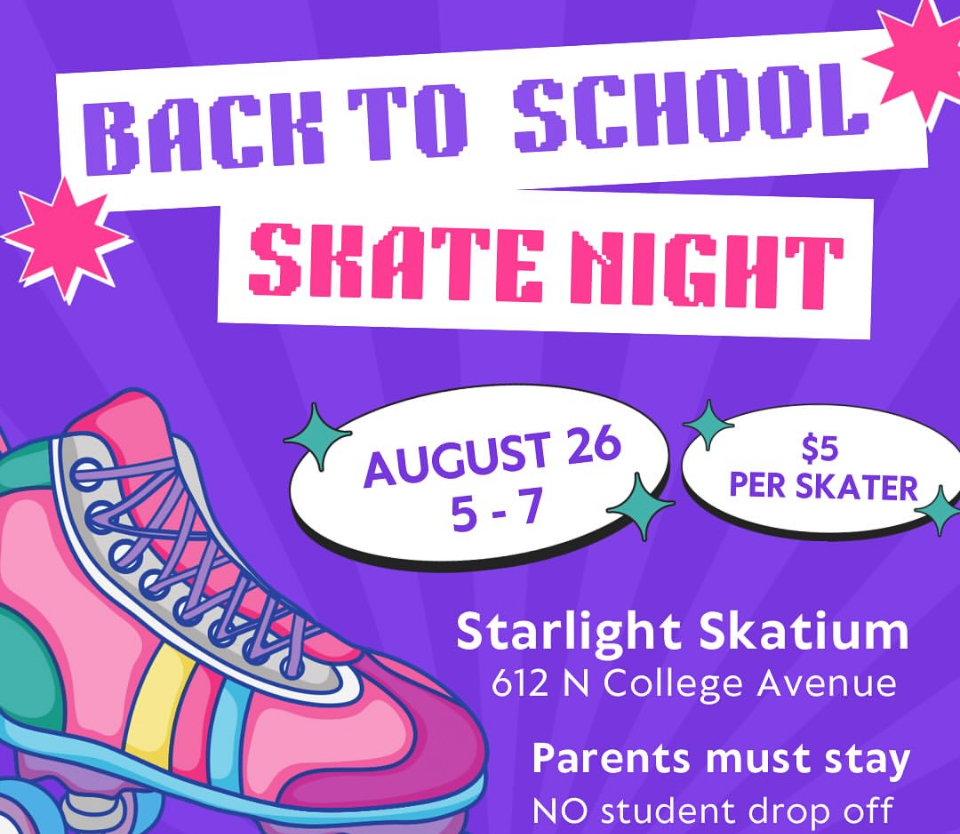 BACK TO SCHOOL
SKATE NIGHT

AUGUST 26
5 - 7

$5
PER SKATER

Starlight Skatium
612 N College Avenue

Parents must stay
NO student drop off